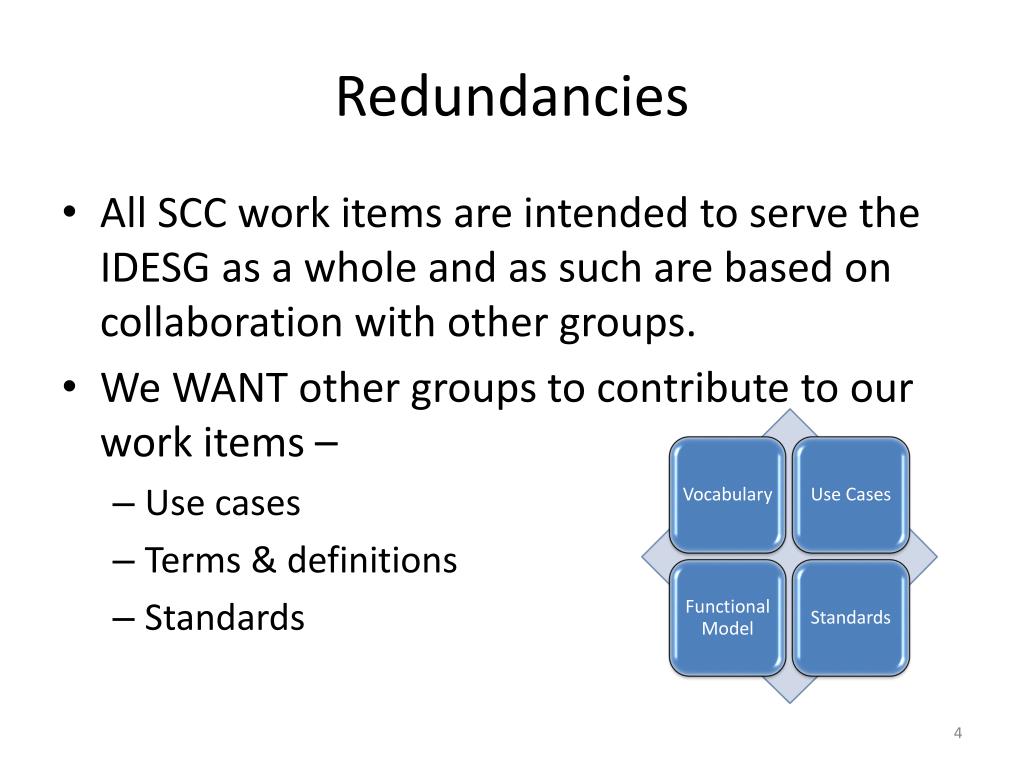 Redundancies

• All SCC work items are intended to serve the IDESG as a whole and as such are based on collaboration with other groups.
• We WANT other groups to contribute to our work items –
– Use cases
– Terms & definitions
– Standards

Vocabulary
Use Cases
Functional Model
Standards

4